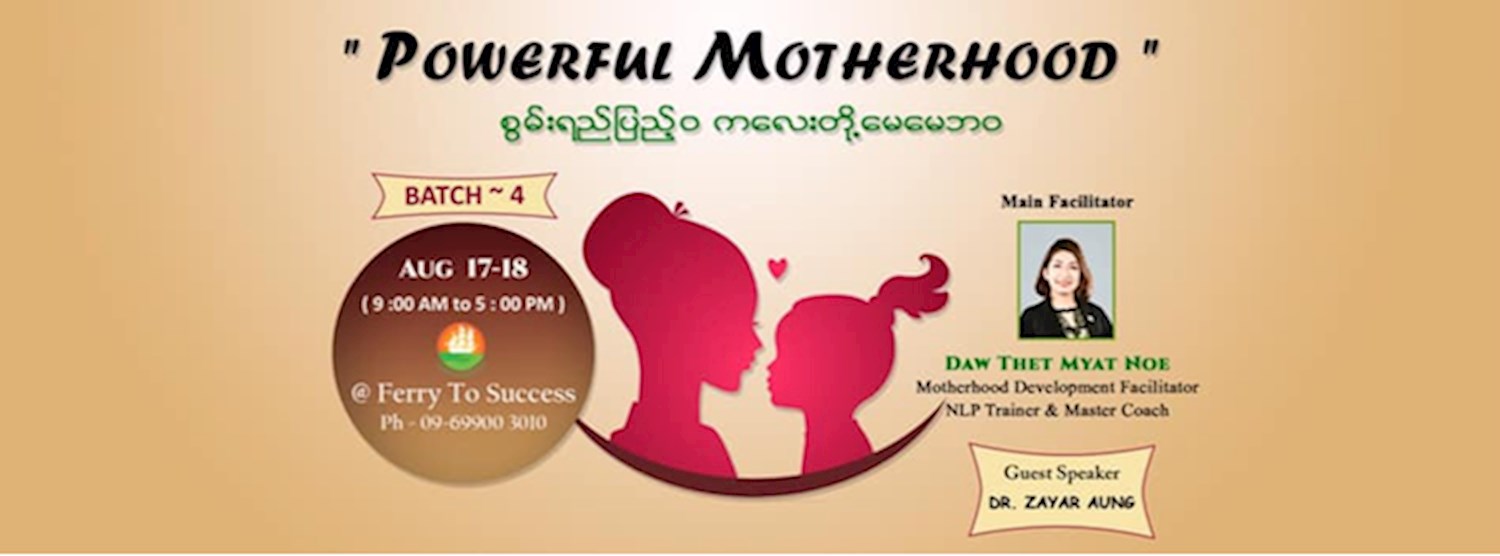 " POWERFUL MOTHERHOOD "
စွမ်းရည်ပြည့်ဝ ကလေးတို့မေမေဘဝ

BATCH ~ 4

AUG 17-18
( 9 :00 AM to 5 : 00 PM )

@ Ferry To Success
Ph - 09-69900 3010

Main Facilitator

DAW THET MYAT NOE
Motherhood Development Facilitator
NLP Trainer & Master Coach

Guest Speaker
DR. ZAYAR AUNG